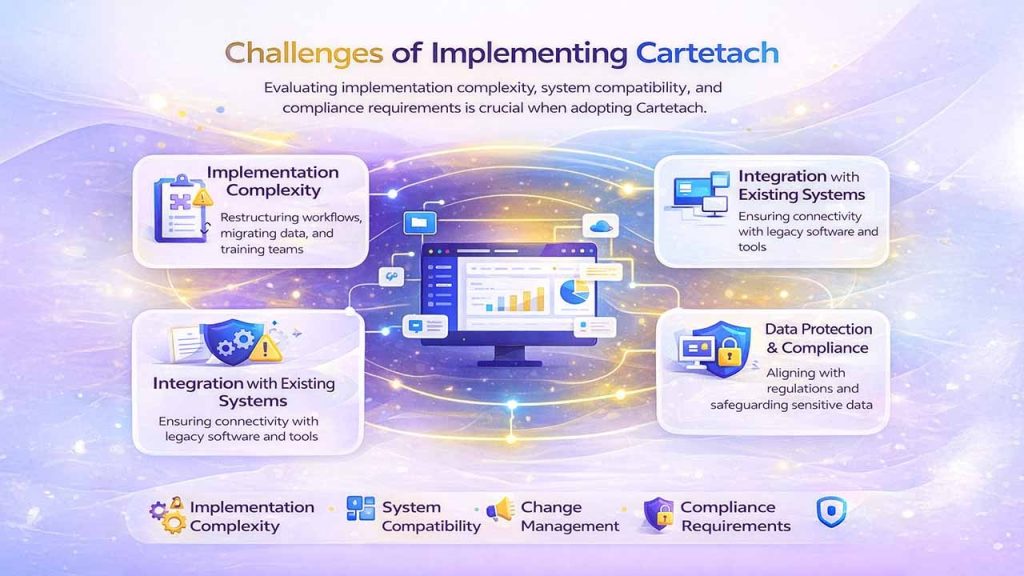 Challenges of Implementing Cartetach

Evaluating implementation complexity, system compatibility, and compliance requirements is crucial when adopting Cartetach.

Implementation Complexity
Restructuring workflows, migrating data, and training teams

Integration with Existing Systems
Ensuring connectivity with legacy software and tools

Integration with Existing Systems
Ensuring connectivity with legacy software and tools

Data Protection & Compliance
Aligning with regulations and safeguarding sensitive data

Implementation Complexity
System Compatibility
Change Management
Compliance Requirements